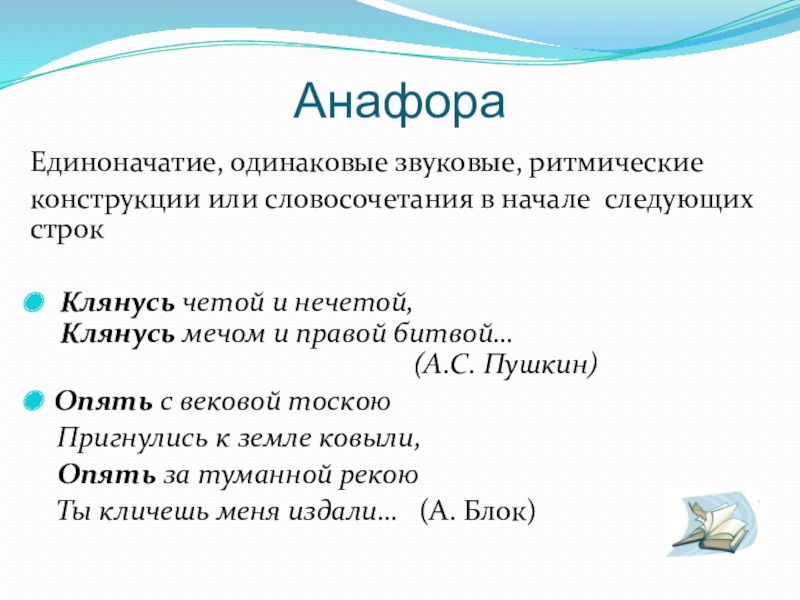 Анафора

Единоначатие, одинаковые звуковые, ритмические конструкции или словосочетания в начале следующих строк

Клянусь четой и нечетой,
Клянусь мечом и правой битвой…
(А.С. Пушкин)

Опять с вековой тоскою
Пригнулись к земле ковыли,
Опять за туманной рекою
Ты кличешь меня издали… (А. Блок)